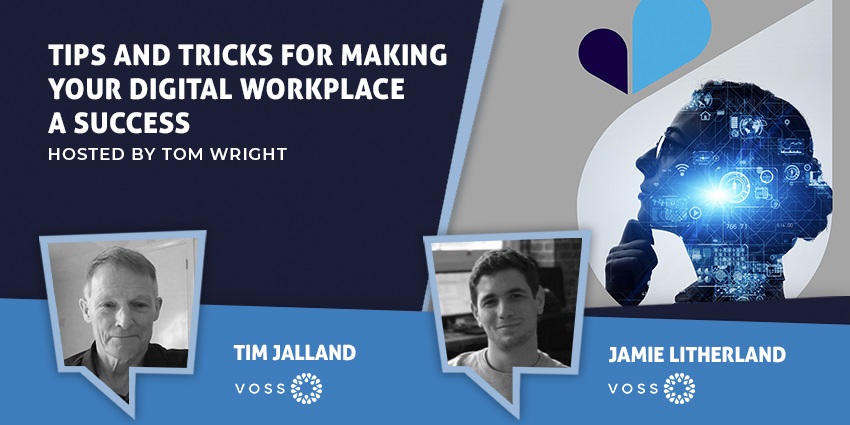 TIPS AND TRICKS FOR MAKING YOUR DIGITAL WORKPLACE A SUCCESS

HOSTED BY TOM WRIGHT

TIM JALLAND

VOSS

JAMIE LITHERLAND

VOSS